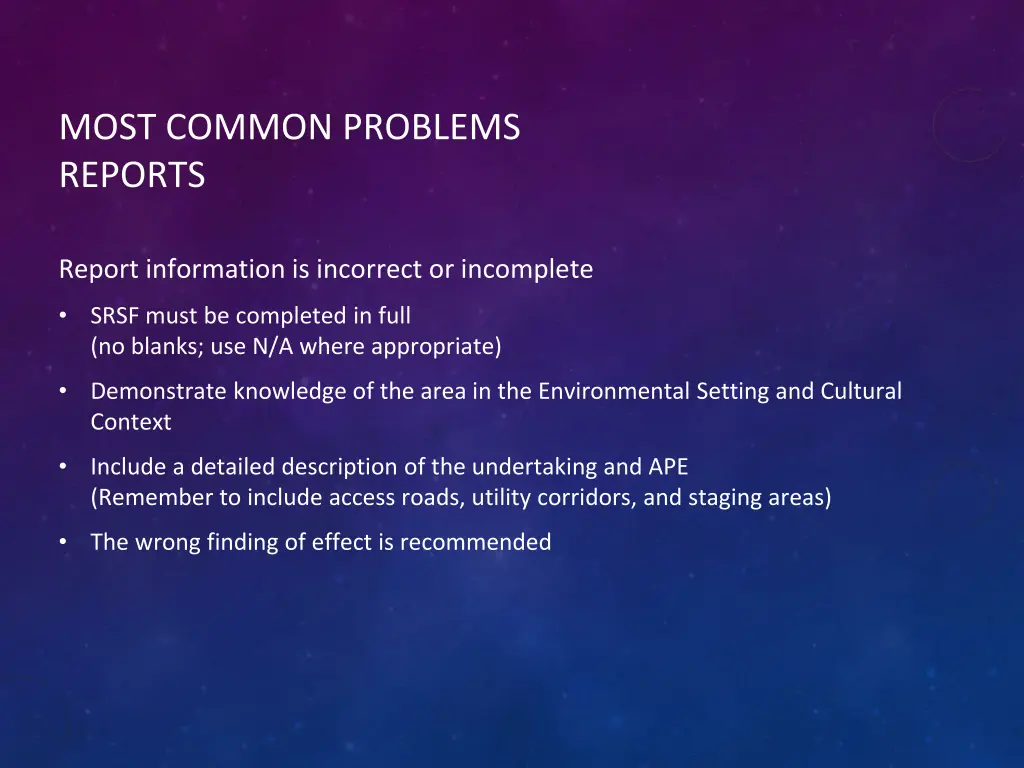 MOST COMMON PROBLEMS
REPORTS

Report information is incorrect or incomplete

• SRSF must be completed in full
(no blanks; use N/A where appropriate)

• Demonstrate knowledge of the area in the Environmental Setting and Cultural Context

• Include a detailed description of the undertaking and APE
(Remember to include access roads, utility corridors, and staging areas)

• The wrong finding of effect is recommended